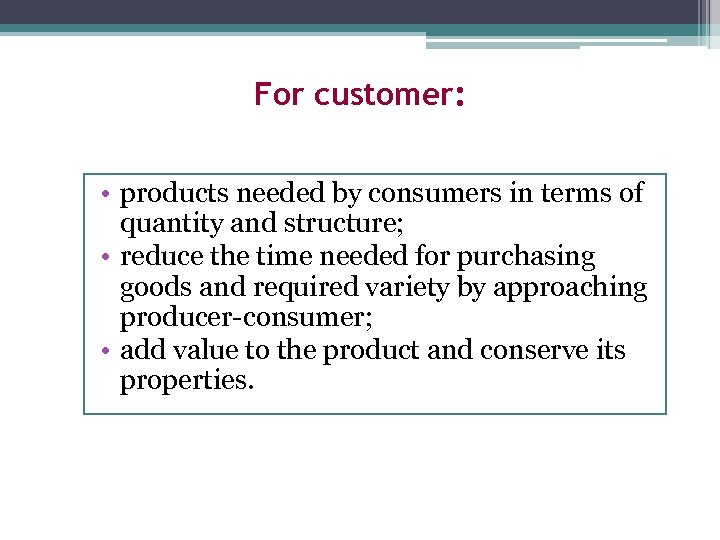 For customer:

• products needed by consumers in terms of quantity and structure;
• reduce the time needed for purchasing goods and required variety by approaching producer-consumer;
• add value to the product and conserve its properties.